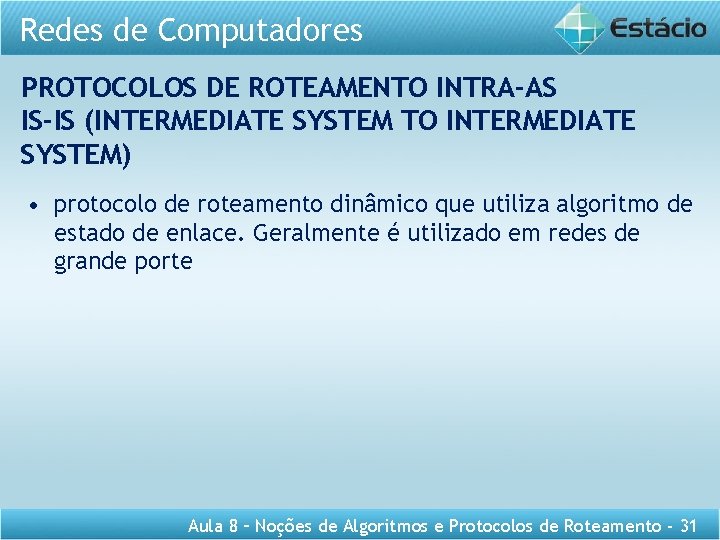 Redes de Computadores

Estácio

PROTOCOLOS DE ROTEAMENTO INTRA-AS
IS-IS (INTERMEDIATE SYSTEM TO INTERMEDIATE SYSTEM)

• protocolo de roteamento dinâmico que utiliza algoritmo de estado de enlace. Geralmente é utilizado em redes de grande porte

Aula 8 – Noções de Algoritmos e Protocolos de Roteamento - 31